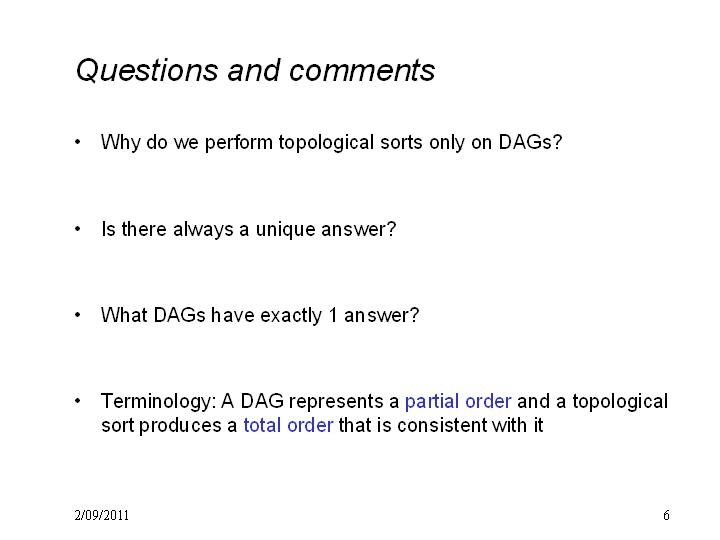 Questions and comments

• Why do we perform topological sorts only on DAGs?

• Is there always a unique answer?

• What DAGs have exactly 1 answer?

• Terminology: A DAG represents a partial order and a topological sort produces a total order that is consistent with it

2/09/2011

6